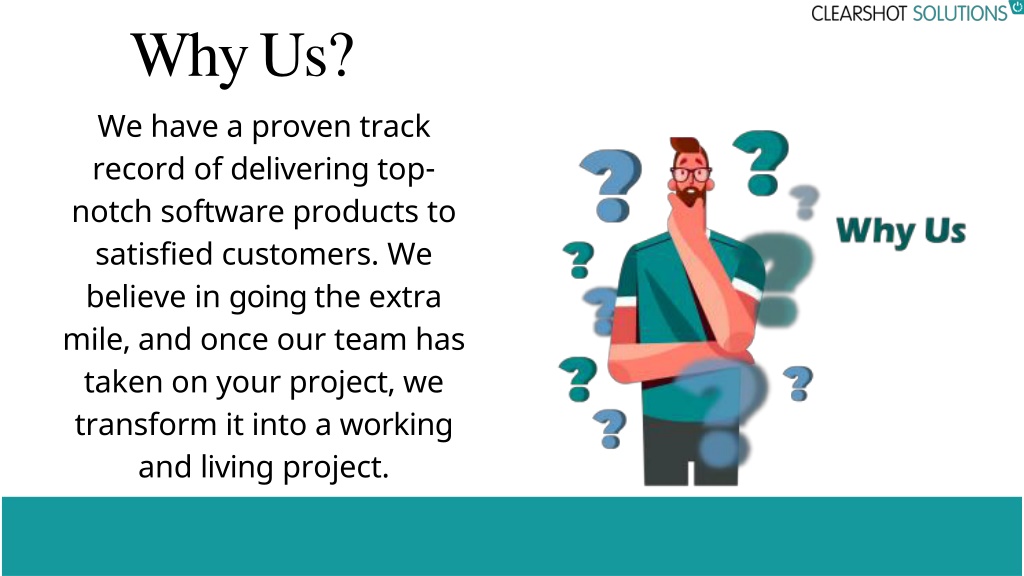 CLEARSHOT SOLUTIONS

Why Us?

We have a proven track record of delivering top-notch software products to satisfied customers. We believe in going the extra mile, and once our team has taken on your project, we transform it into a working and living project.

Why Us